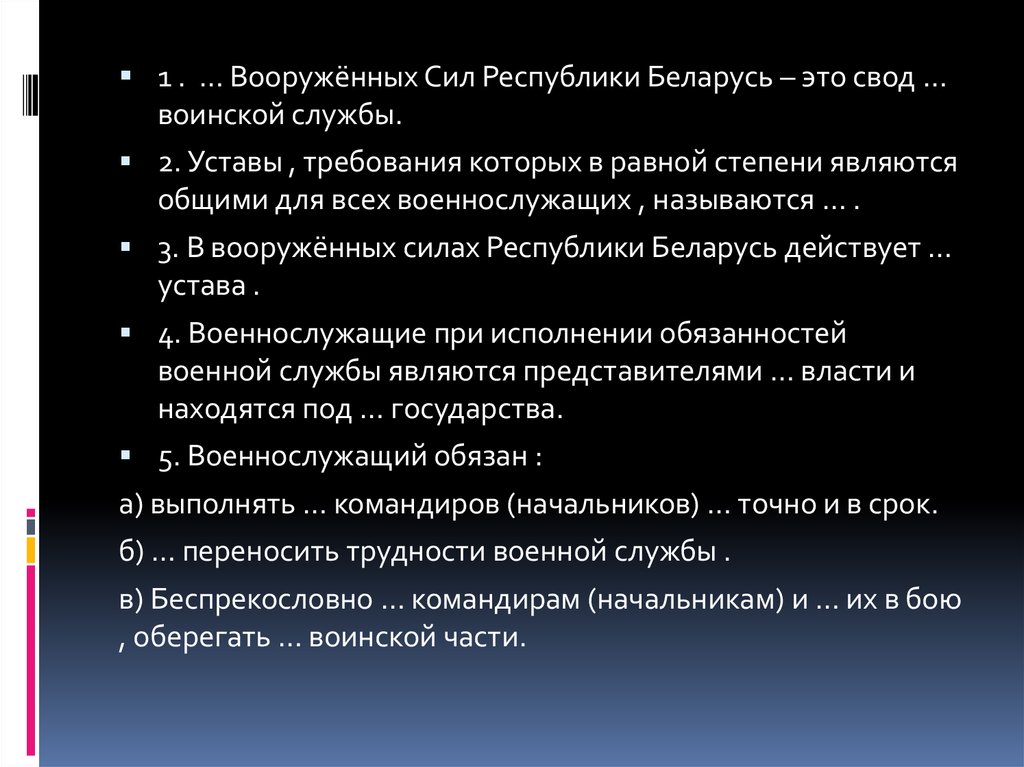 1 . … Вооружённых Сил Республики Беларусь – это свод … воинской службы.

2. Уставы , требования которых в равной степени являются общими для всех военнослужащих , называются … .

3. В вооружённых силах Республики Беларусь действует … устава .

4. Военнослужащие при исполнении обязанностей военной службы являются представителями … власти и находятся под … государства.

5. Военнослужащий обязан :

а) выполнять … командиров (начальников) … точно и в срок.

б) … переносить трудности военной службы .

в) Беспрекословно … командирам (начальникам) и … их в бою , оберегать … воинской части.